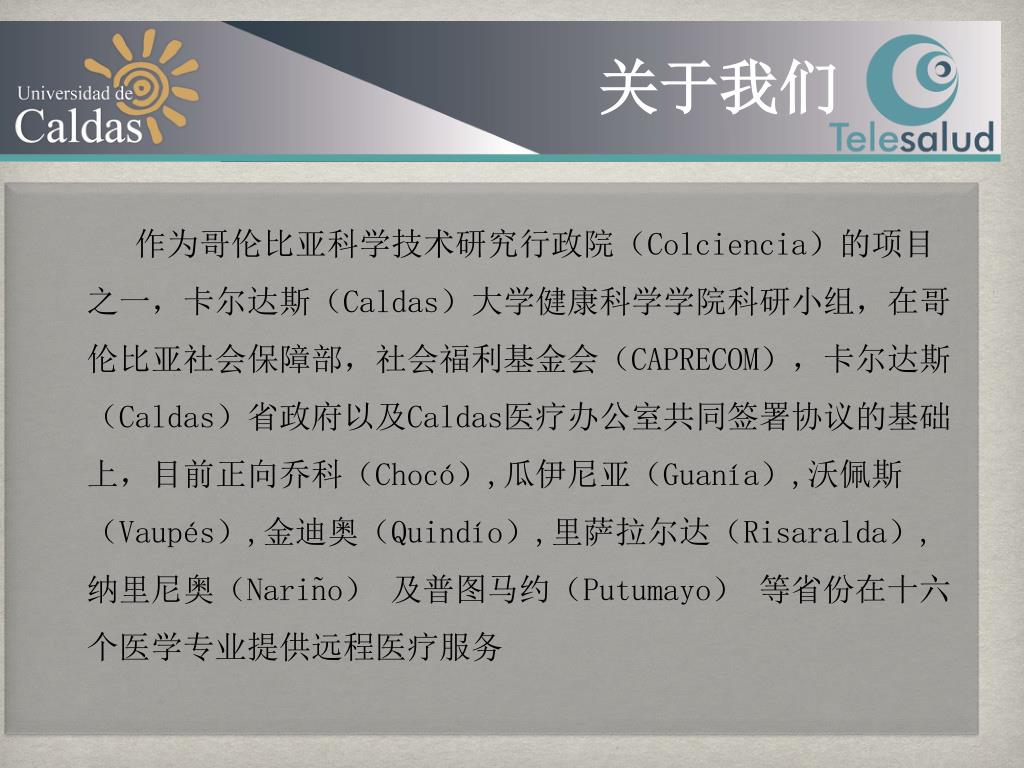 Universidad de Caldas

关于我们

Telesalud

作为哥伦比亚科学技术研究行政院（Colciencia）的项目之一，卡尔达斯（Caldas）大学健康科学学院科研小组，在哥伦比亚社会保障部，社会福利基金会（CAPRECOM），卡尔达斯（Caldas）省政府以及Caldas医疗办公室共同签署协议的基础上，目前正向乔科（Chocó）,瓜伊尼亚（Guanía）,沃佩斯（Vaupés）,金迪奥（Quindío）,里萨拉尔达（Risaralda），纳里尼奥（Nariño） 及普图马约（Putumayo） 等省份在十六个医学专业提供远程医疗服务